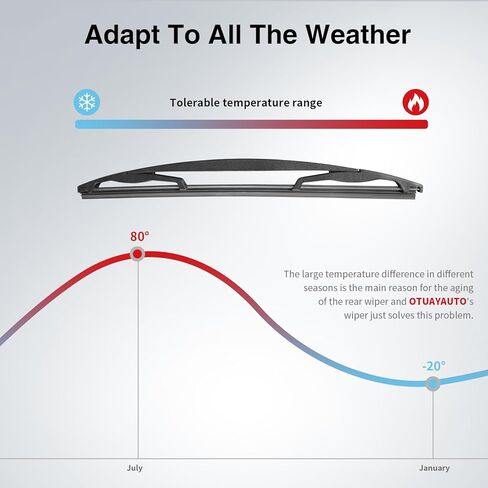 Adapt To All The Weather

Tolerable temperature range

80°

The large temperature difference in different seasons is the main reason for the aging of the rear wiper and OTUAYAUTO's wiper just solves this problem.

-20°

July

January